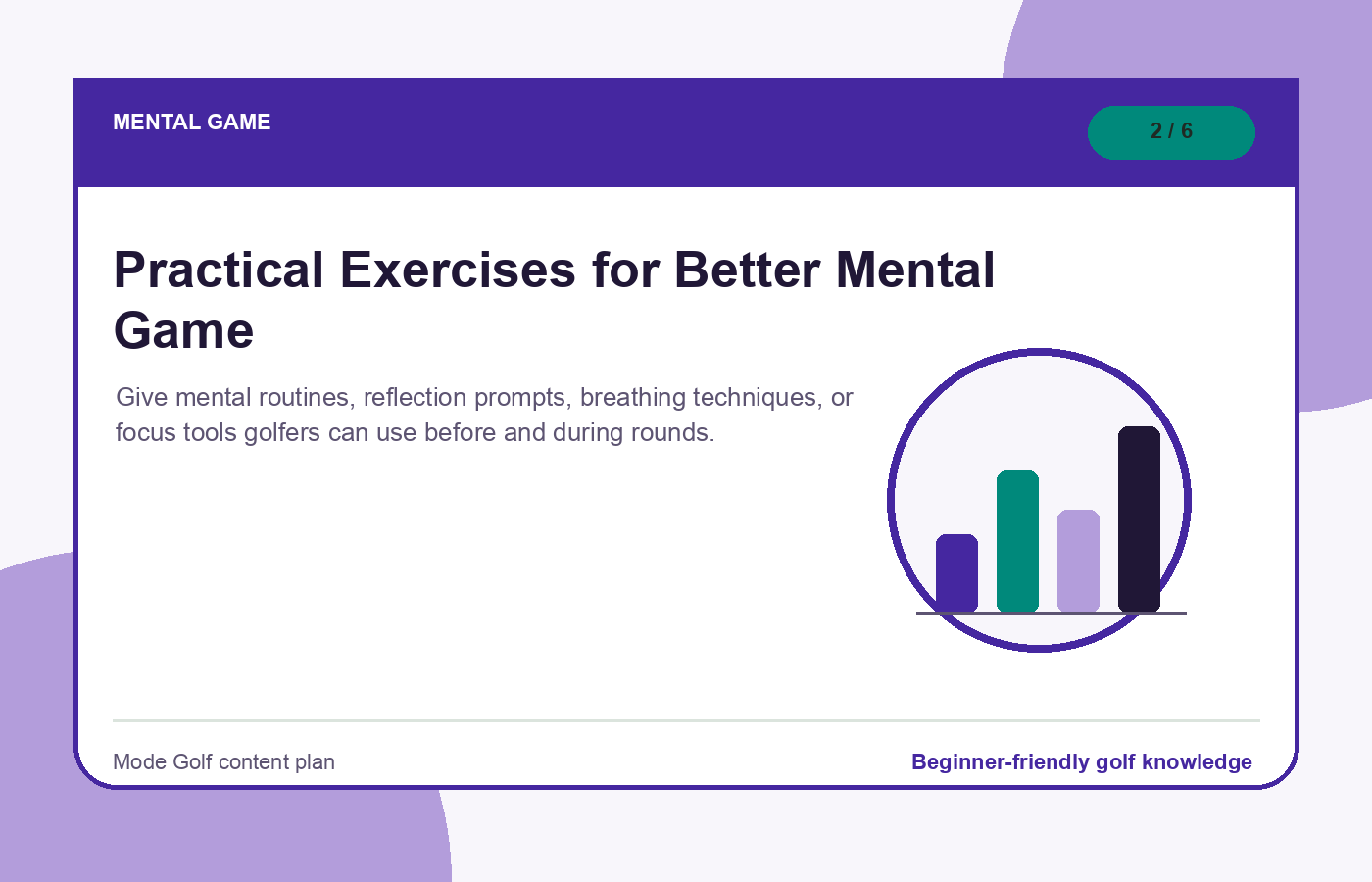 MENTAL GAME

2 / 6

Practical Exercises for Better Mental Game

Give mental routines, reflection prompts, breathing techniques, or focus tools golfers can use before and during rounds.

Mode Golf content plan

Beginner-friendly golf knowledge